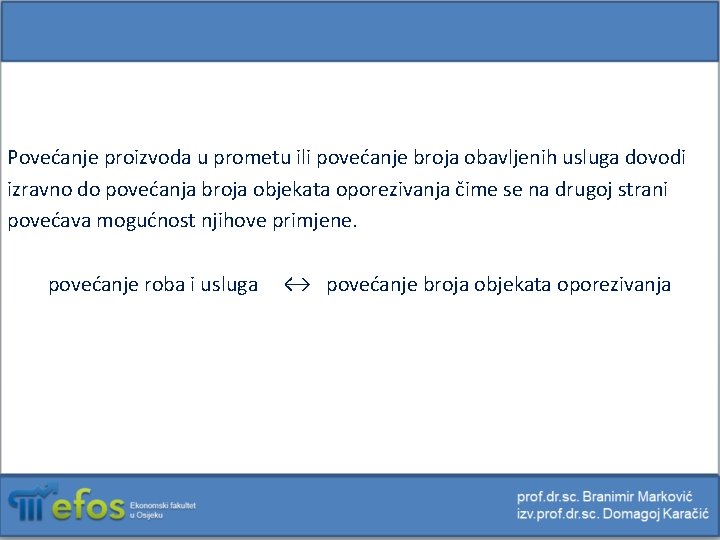 Povećanje proizvoda u prometu ili povećanje broja obavljenih usluga dovodi izravno do povećanja broja objekata oporezivanja čime se na drugoj strani povećava mogućnost njihove primjene.

povećanje roba i usluga $\leftrightarrow$ povećanje broja objekata oporezivanja

efos Ekonomski fakultet u Osijeku

prof.dr.sc. Branimir Marković
izv.prof.dr.sc. Domagoj Karačić